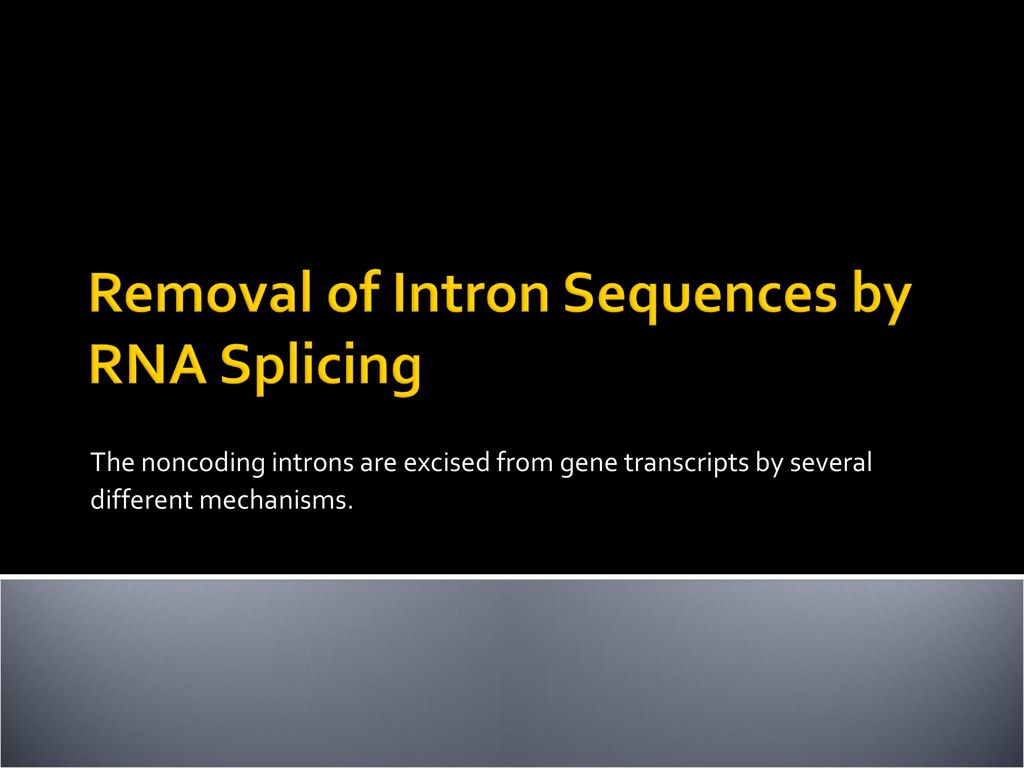 Removal of Intron Sequences by RNA Splicing

The noncoding introns are excised from gene transcripts by several different mechanisms.